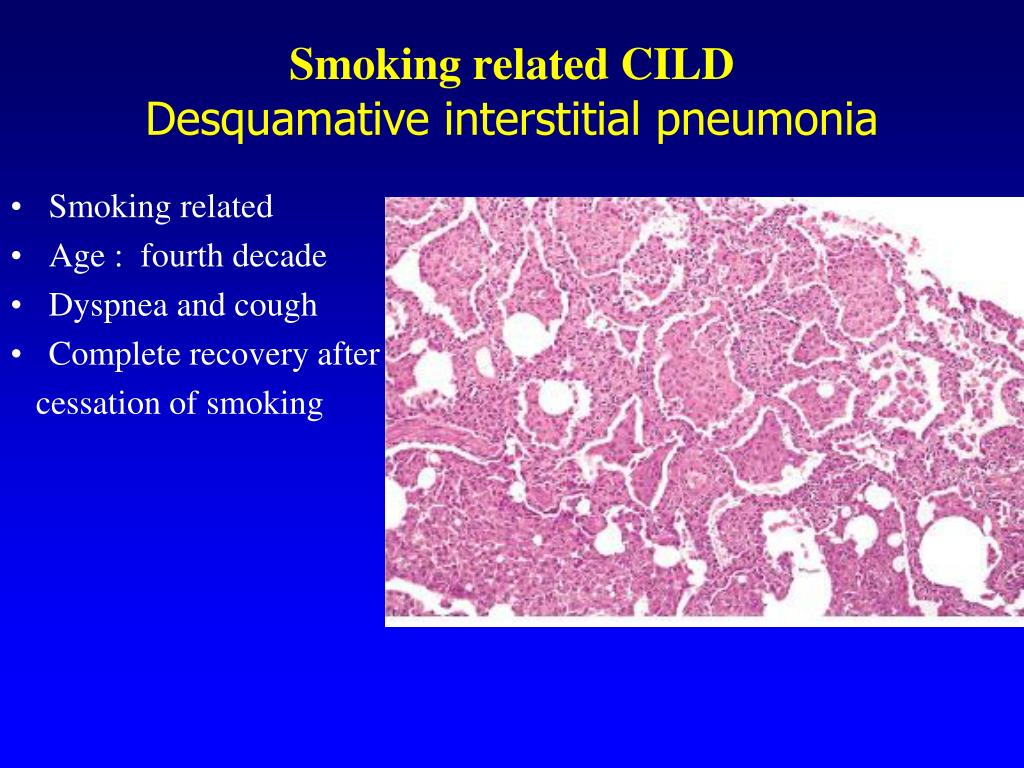 Smoking related CILD
Desquamative interstitial pneumonia

• Smoking related
• Age : fourth decade
• Dyspnea and cough
• Complete recovery after cessation of smoking